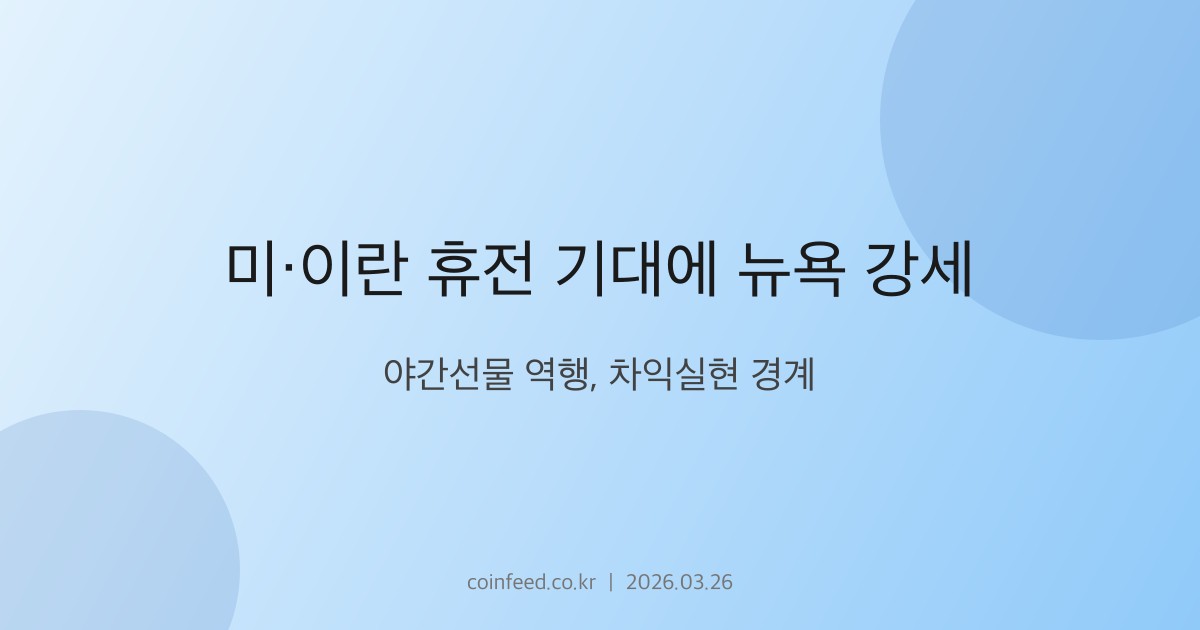 미·이란 휴전 기대에 뉴욕 강세

야간선물 역행, 차익실현 경계

coinfeed.co.kr | 2026.03.26